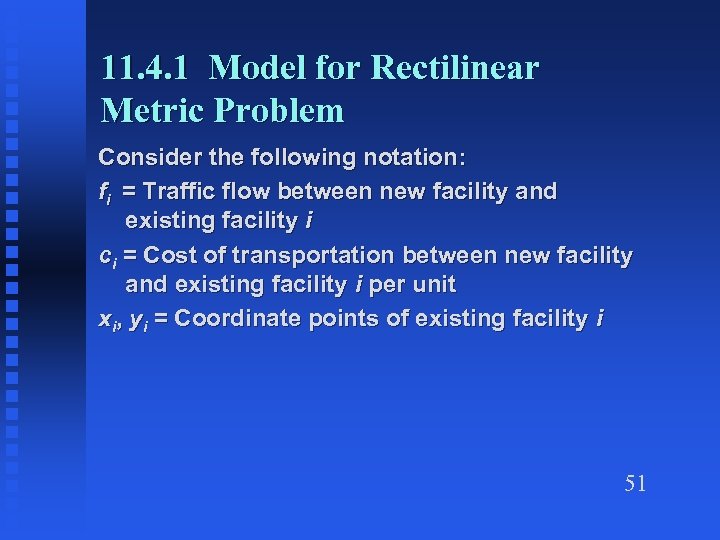 11.4.1 Model for Rectilinear Metric Problem

Consider the following notation:

$f_i$ = Traffic flow between new facility and existing facility $i$

$c_i$ = Cost of transportation between new facility and existing facility $i$ per unit

$x_i$, $y_i$ = Coordinate points of existing facility $i$

51